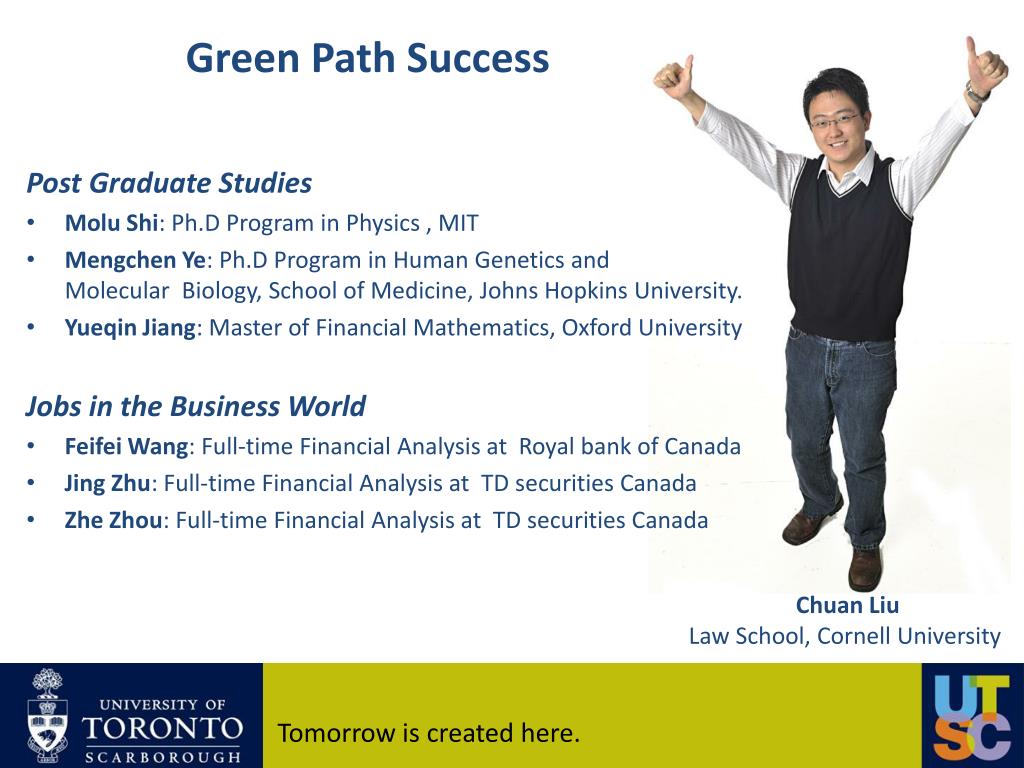 Green Path Success

Post Graduate Studies

• Molu Shi: Ph.D Program in Physics , MIT
• Mengchen Ye: Ph.D Program in Human Genetics and Molecular Biology, School of Medicine, Johns Hopkins University.
• Yueqin Jiang: Master of Financial Mathematics, Oxford University

Jobs in the Business World

• Feifei Wang: Full-time Financial Analysis at Royal bank of Canada
• Jing Zhu: Full-time Financial Analysis at TD securities Canada
• Zhe Zhou: Full-time Financial Analysis at TD securities Canada

Chuan Liu
Law School, Cornell University

UNIVERSITY OF TORONTO SCARBOROUGH

Tomorrow is created here.

UTSC